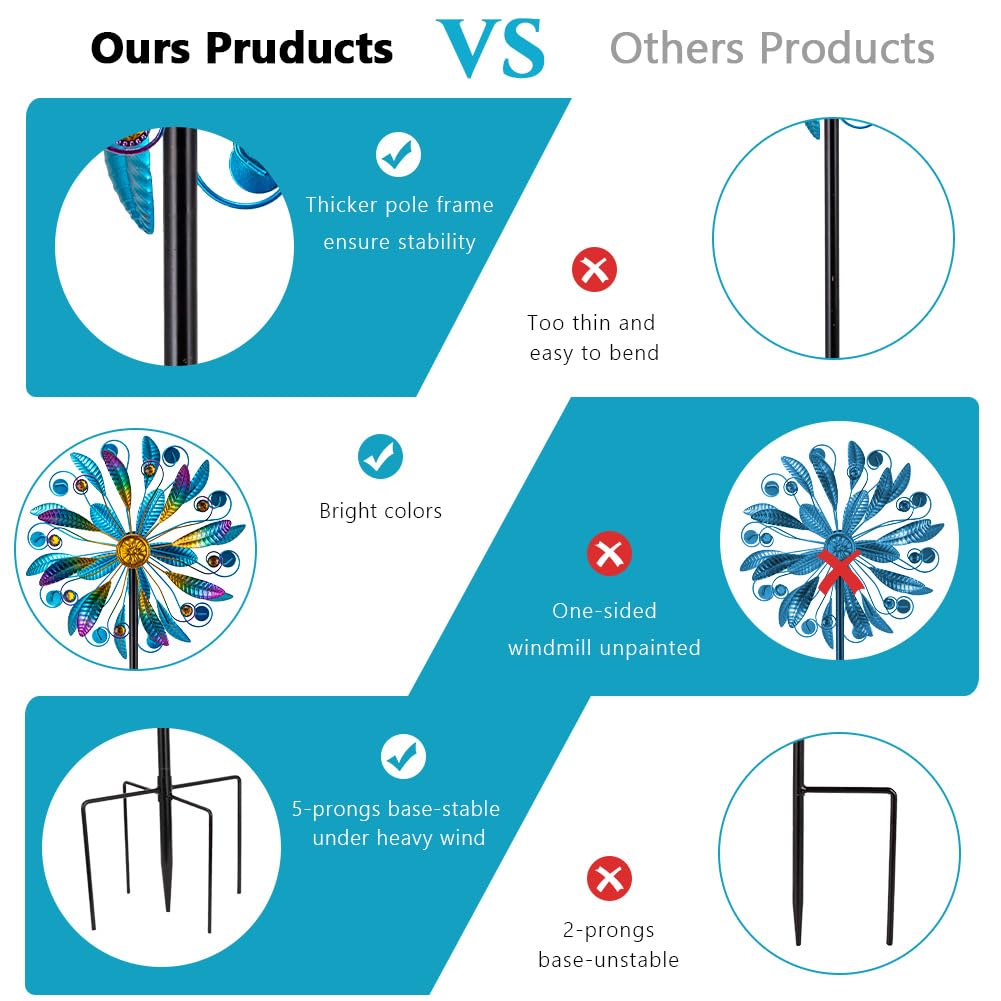 Ours Pruducts VS Others Products

Thicker pole frame ensure stability

Too thin and easy to bend

Bright colors

One-sided windmill unpainted

5-prongs base-stable under heavy wind

2-prongs base-unstable